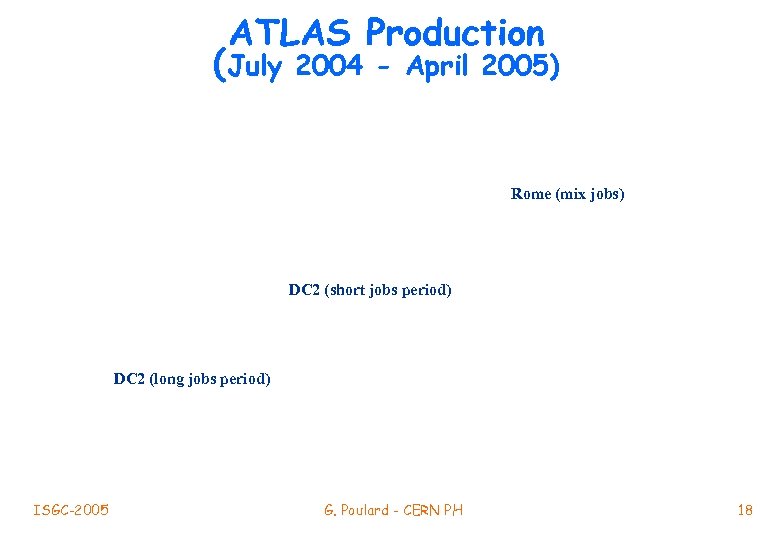 ATLAS Production
(July 2004 - April 2005)

Rome (mix jobs)

DC2 (short jobs period)

DC2 (long jobs period)

ISGC-2005

G. Poulard - CERN PH

18